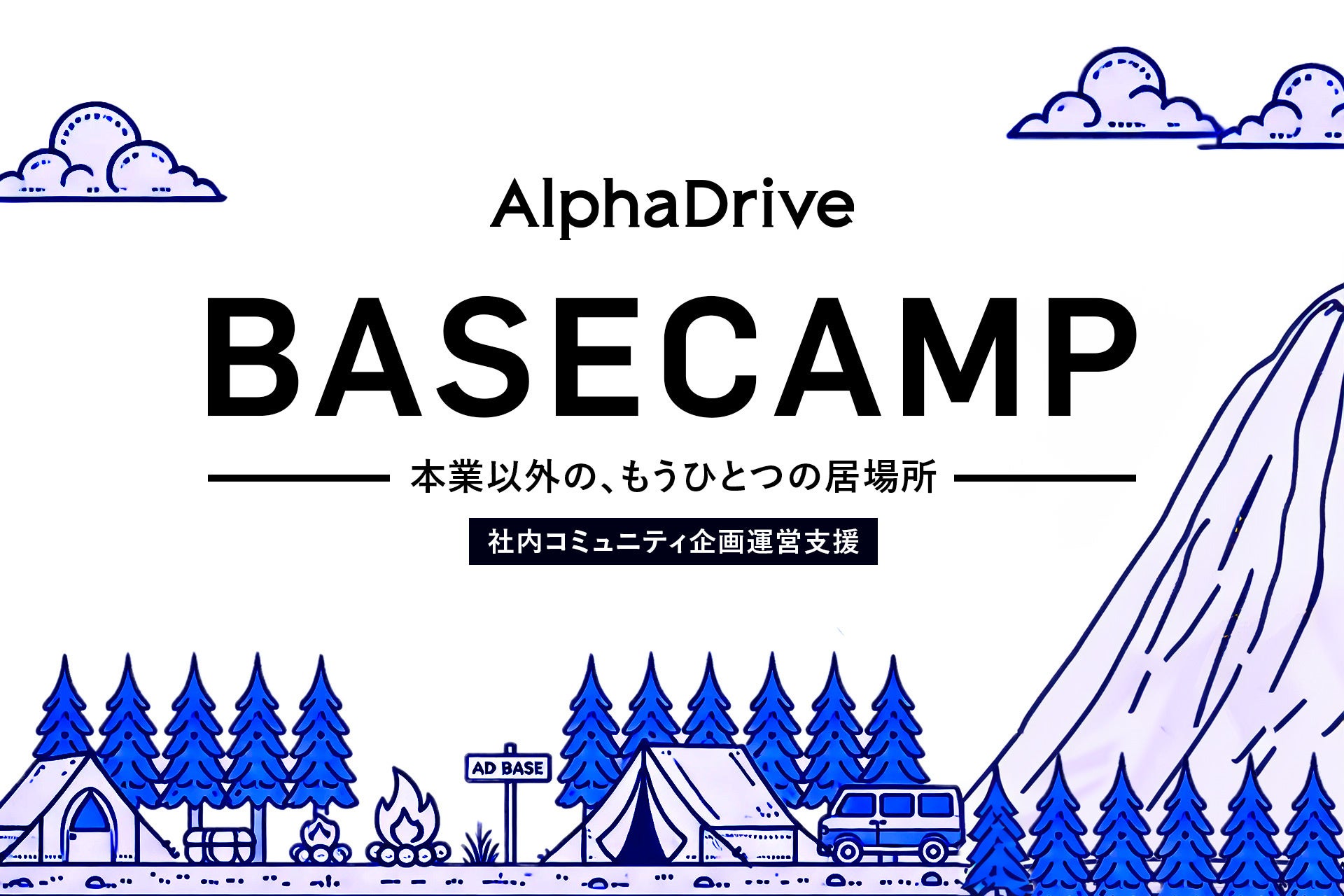 AlphaDrive

BASECAMP

本業以外の、もうひとつの居場所

社内コミュニティ企画運営支援

AD BASE